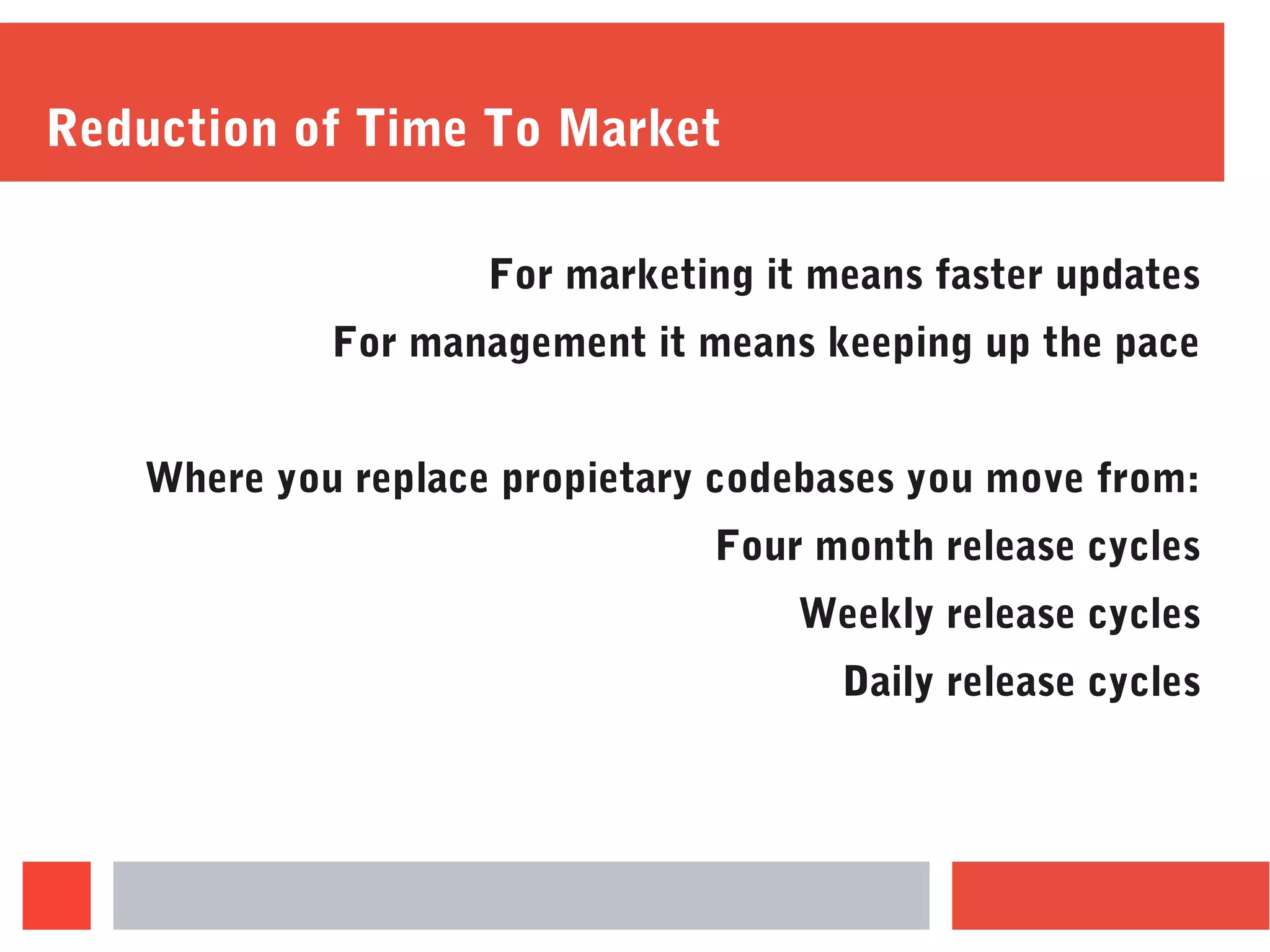 Reduction of Time To Market

For marketing it means faster updates

For management it means keeping up the pace

Where you replace propietary codebases you move from:

Four month release cycles

Weekly release cycles

Daily release cycles